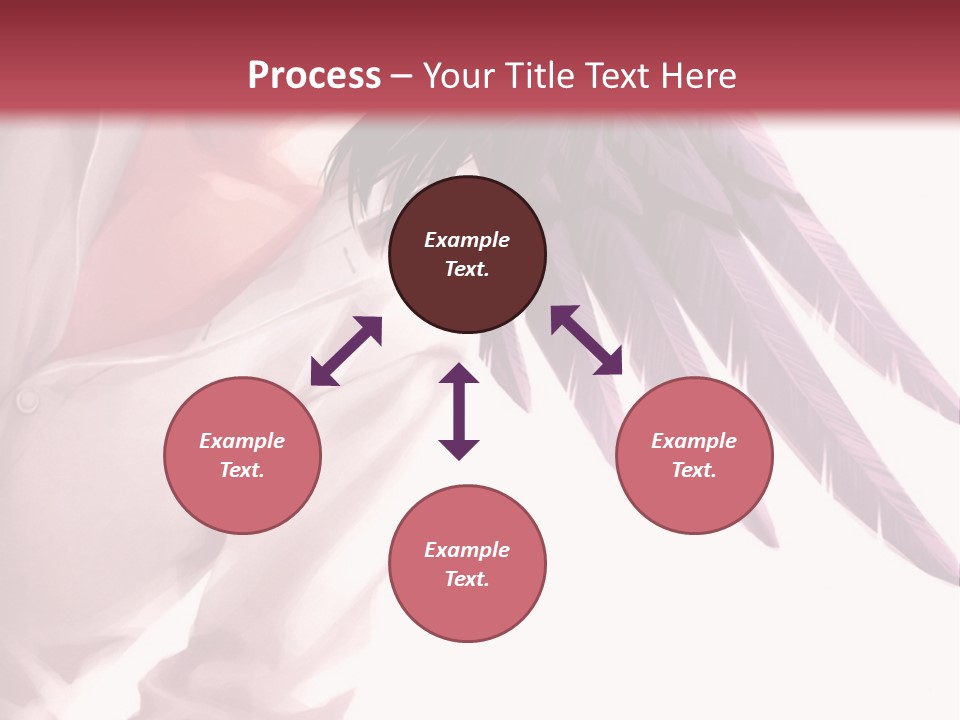 Process – Your Title Text Here

Example Text.

Example Text.

Example Text.

Example Text.